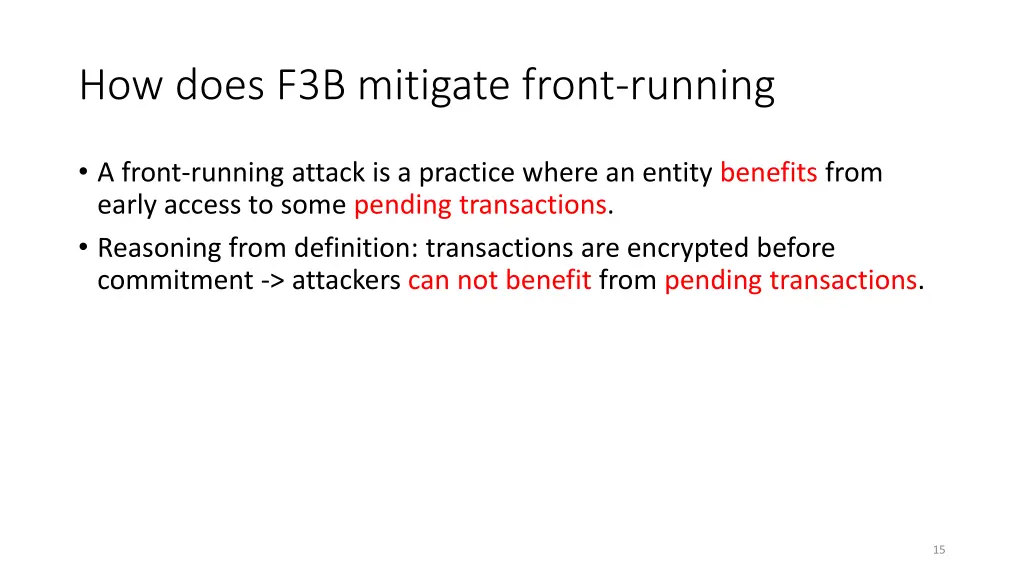 How does F3B mitigate front-running

• A front-running attack is a practice where an entity benefits from early access to some pending transactions.
• Reasoning from definition: transactions are encrypted before commitment -> attackers can not benefit from pending transactions.

15